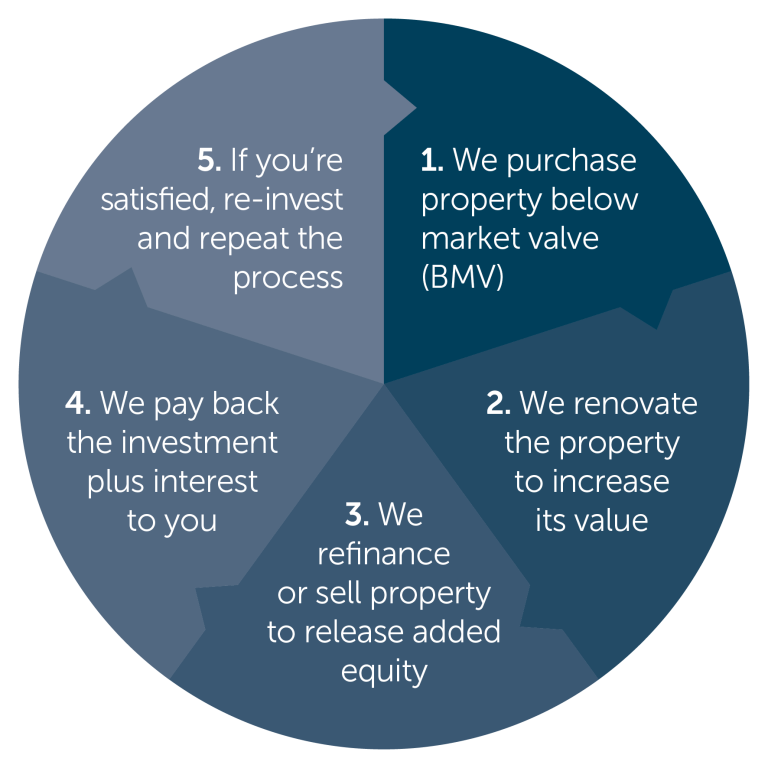 1. We purchase property below market valve (BMV)

2. We renovate the property to increase its value

3. We refinance or sell property to release added equity

4. We pay back the investment plus interest to you

5. If you're satisfied, re-invest and repeat the process